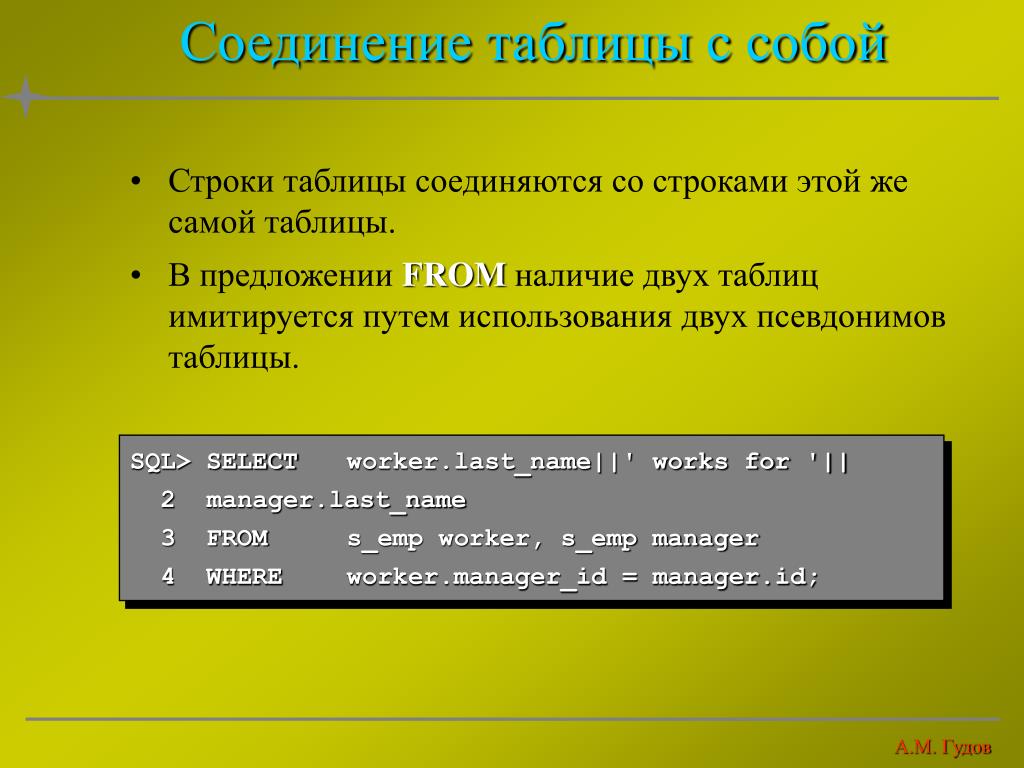 Соединение таблицы с собой

• Строки таблицы соединяются со строками этой же самой таблицы.

• В предложении FROM наличие двух таблиц имитируется путем использования двух псевдонимов таблицы.

SQL> SELECT   worker.last_name||' works for '||
  2 manager.last_name
  3 FROM     s_emp worker, s_emp manager
  4 WHERE    worker.manager_id = manager.id;

А.М. Гудов